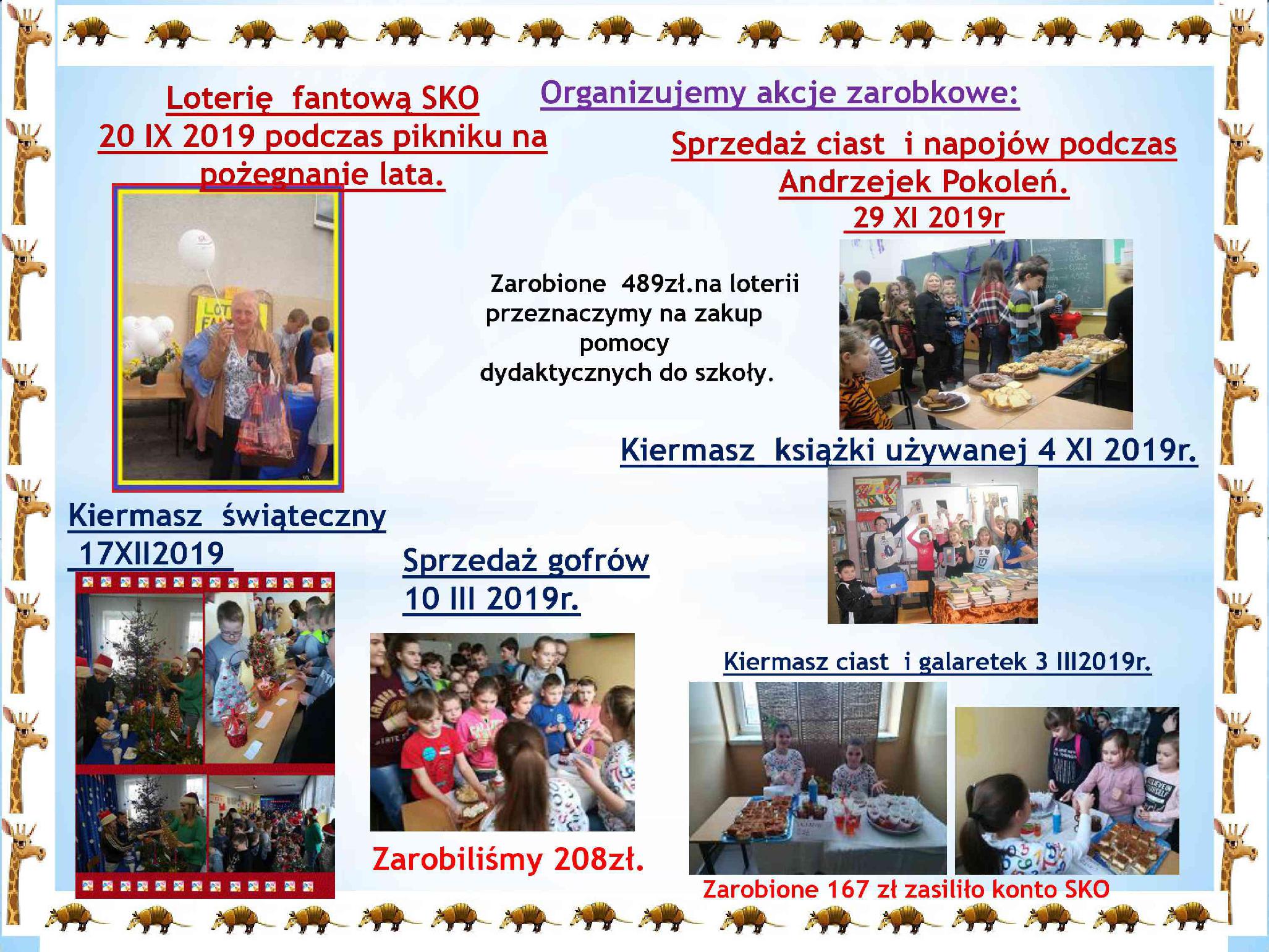 Organizujemy akcje zarobkowe:

Loterię fantową SKO
20 IX 2019 podczas pikniku na pożegnanie lata.

Sprzedaż ciast i napojów podczas Andrzejek Pokoleń.
29 XI 2019r

Zarobione 489zł.na loterii przeznaczymy na zakup pomocy dydaktycznych do szkoły.

Kiermasz książki używanej 4 XI 2019r.

Kiermasz świąteczny
17XII2019

Sprzedaż gofrów
10 III 2019r.

Zarobiliśmy 208zł.

Kiermasz ciast i galaretek 3 III2019r.

Zarobione 167 zł zasiliło konto SKO